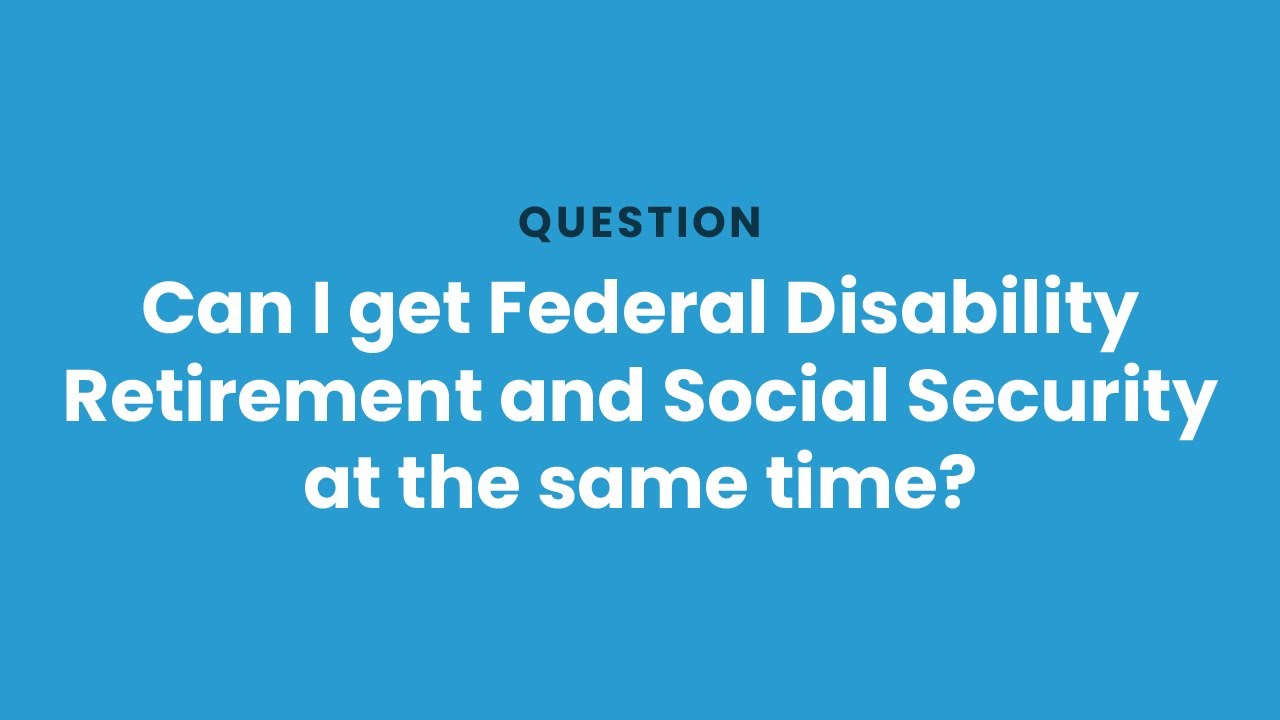 QUESTION

Can I get Federal Disability Retirement and Social Security at the same time?